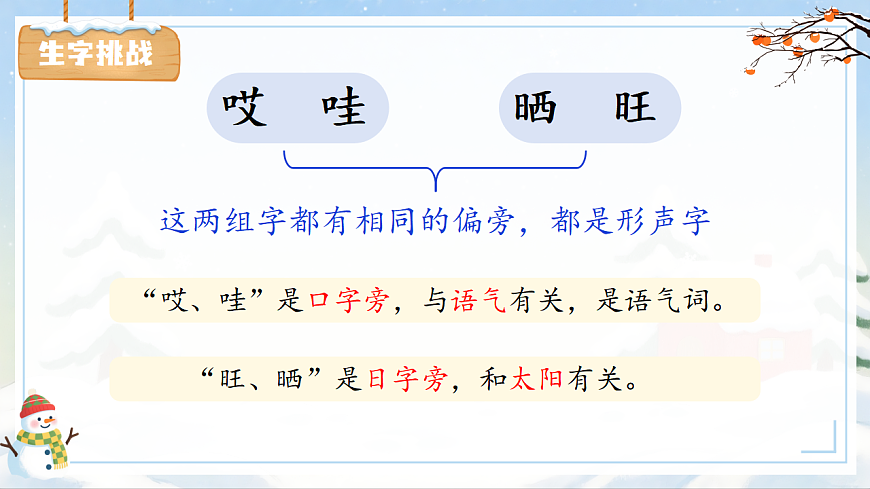 生字挑战

哎　哇　　晒　旺

这两组字都有相同的偏旁，都是形声字

“哎、哇”是口字旁，与语气有关，是语气词。

“旺、晒”是日字旁，和太阳有关。